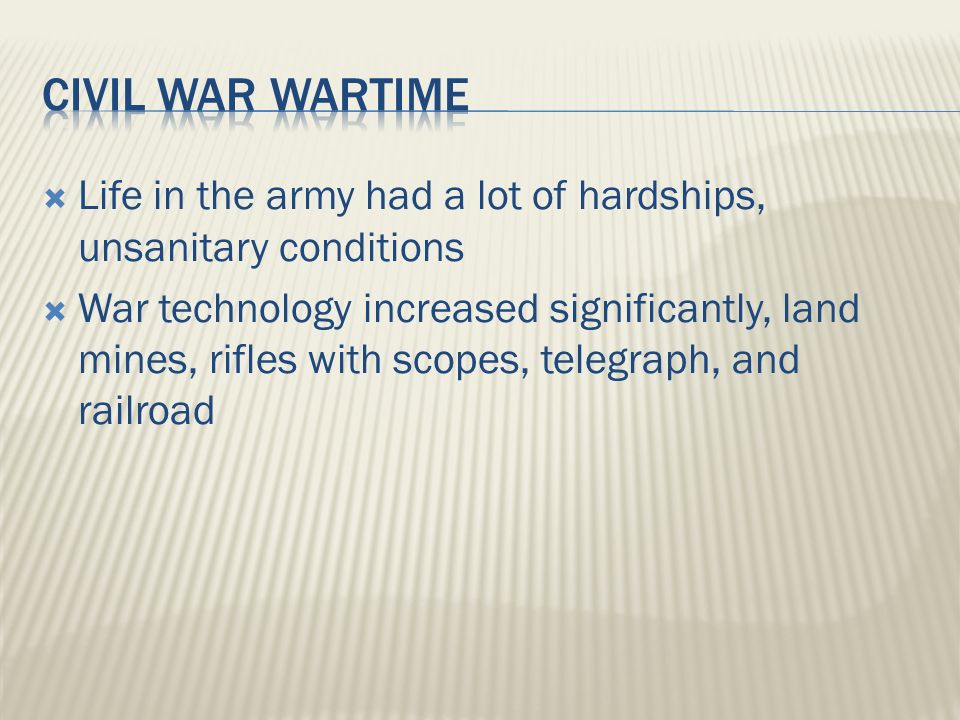 CIVIL WAR WARTIME

Life in the army had a lot of hardships, unsanitary conditions

War technology increased significantly, land mines, rifles with scopes, telegraph, and railroad